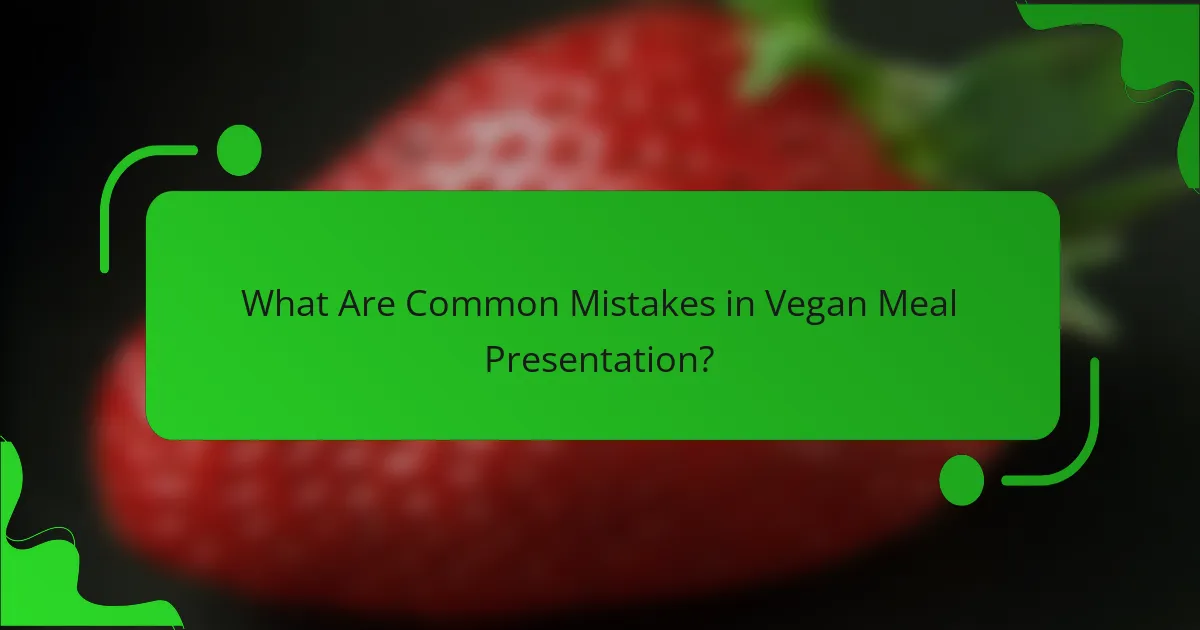 What Are Common Mistakes in Vegan Meal Presentation?